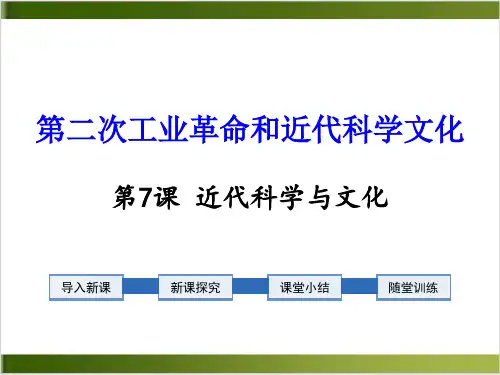 第二次工业革命和近代科学文化

第7课 近代科学与文化

导入新课

新课探究

课堂小结

随堂训练